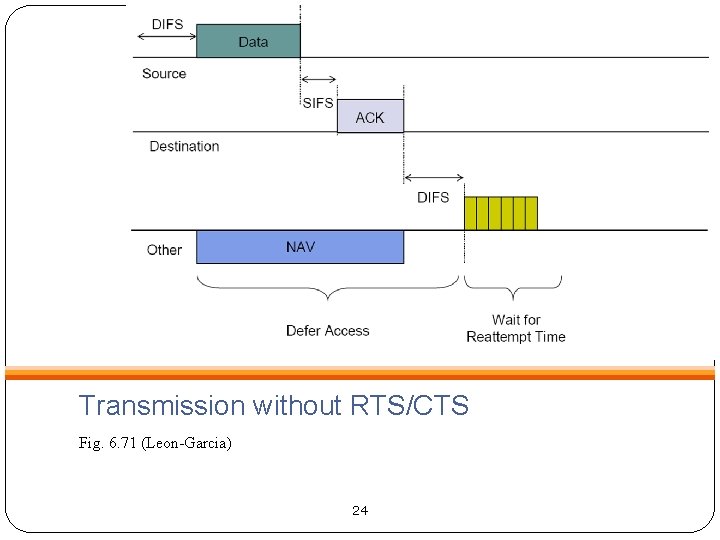 DIFS
Data
Source
SIFS
ACK
Destination
DIFS
Other
NAV
Defer Access
Wait for Reattempt Time

Transmission without RTS/CTS

Fig. 6.71 (Leon-Garcia)

24